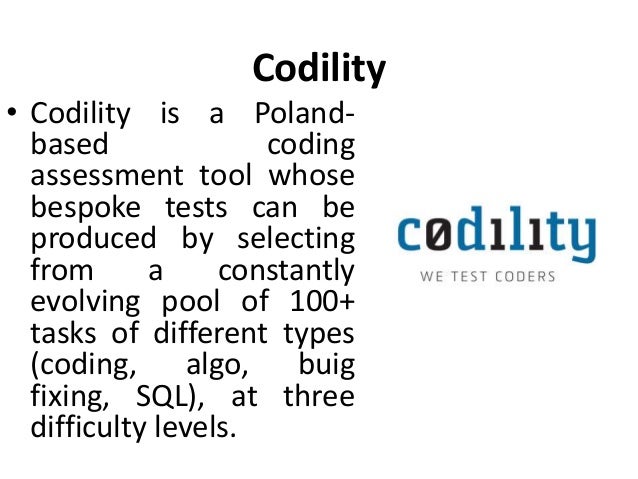 Codility

• Codility is a Poland-based coding assessment tool whose bespoke tests can be produced by selecting from a constantly evolving pool of 100+ tasks of different types (coding, algo, buig fixing, SQL), at three difficulty levels.

c0d1l1ty
WE TEST CODERS